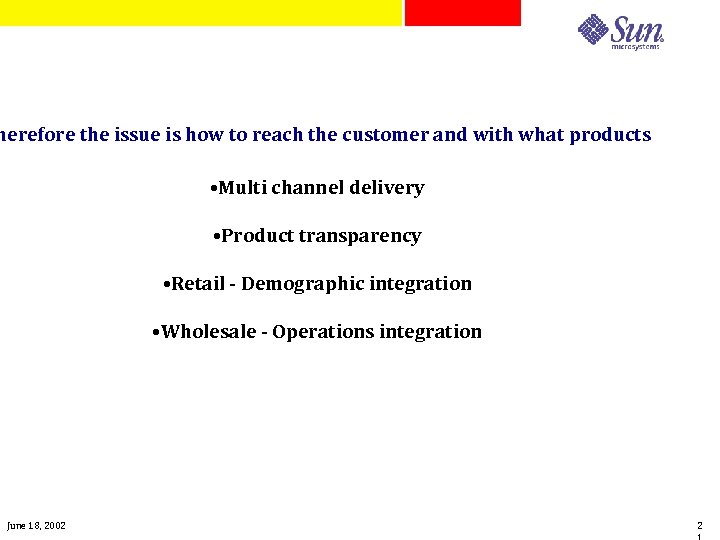 Sun microsystems

herefore the issue is how to reach the customer and with what products

•Multi channel delivery

•Product transparency

•Retail - Demographic integration

•Wholesale - Operations integration

June 18, 2002

2
1